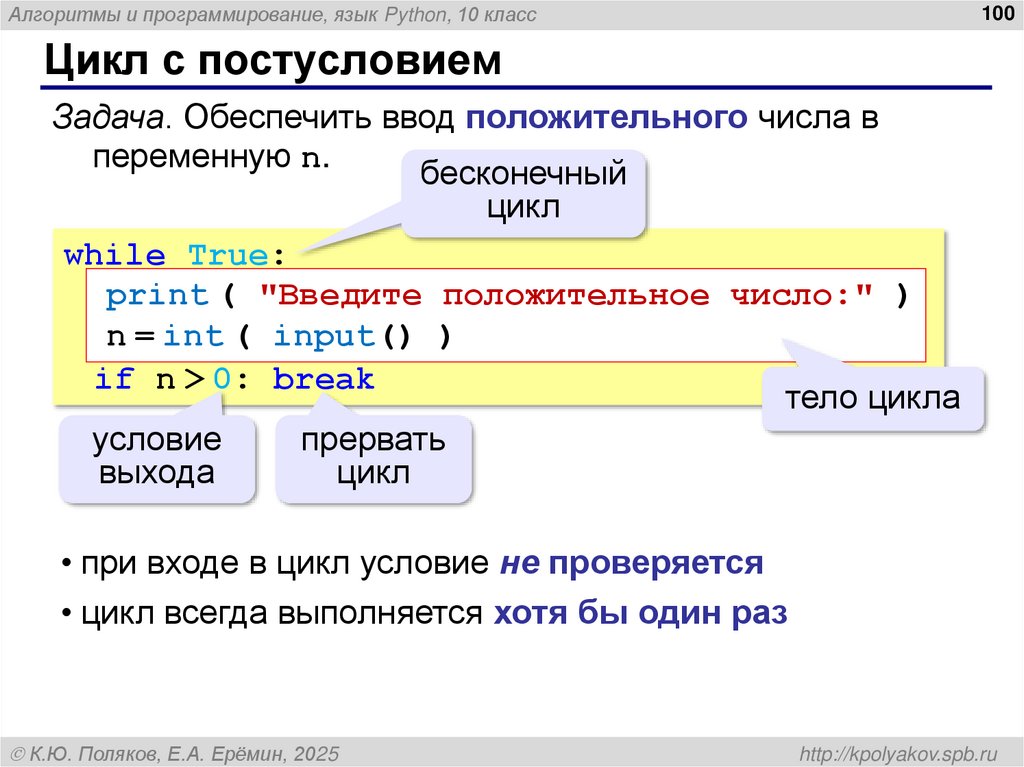 Алгоритмы и программирование, язык Python, 10 класс

100

Цикл с постусловием

Задача. Обеспечить ввод положительного числа в переменную n.

бесконечный цикл

while True:
  print ( "Введите положительное число:" )
  n = int ( input() )
  if n > 0: break

тело цикла

условие выхода

прервать цикл

• при входе в цикл условие не проверяется

• цикл всегда выполняется хотя бы один раз

© К.Ю. Поляков, Е.А. Ерёмин, 2025

http://kpolyakov.spb.ru